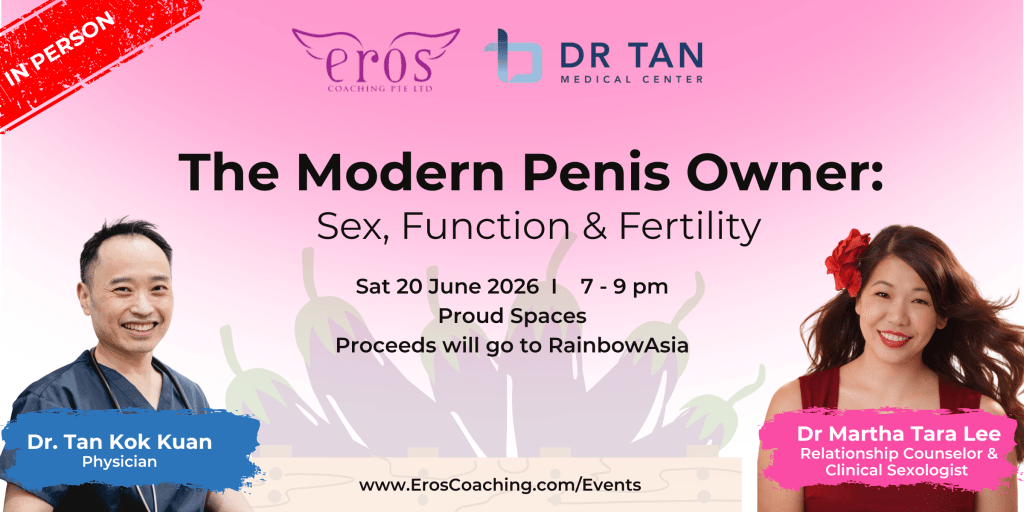 IN PERSON

eros
COACHING PTE LTD

DR TAN
MEDICAL CENTER

The Modern Penis Owner:
Sex, Function & Fertility

Sat 20 June 2026 I 7 - 9 pm
Proud Spaces
Proceeds will go to RainbowAsia

Dr. Tan Kok Kuan
Physician

Dr Martha Tara Lee
Relationship Counselor & Clinical Sexologist

www.ErosCoaching.com/Events